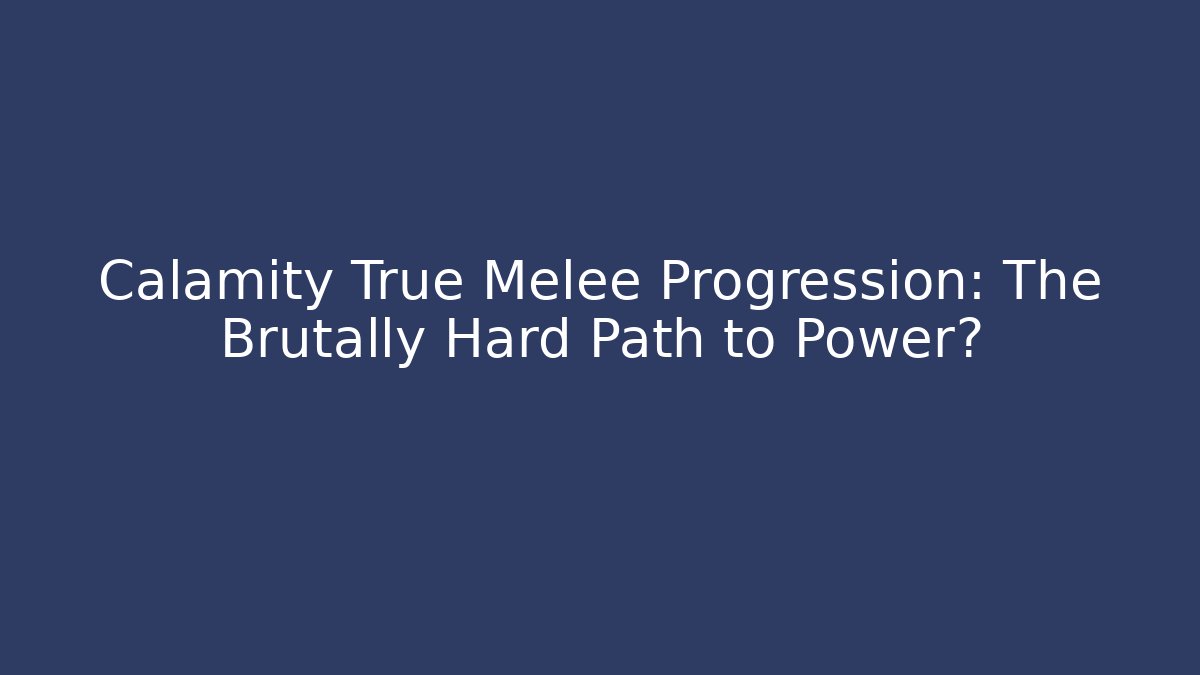 Calamity True Melee Progression: The Brutally Hard Path to Power?